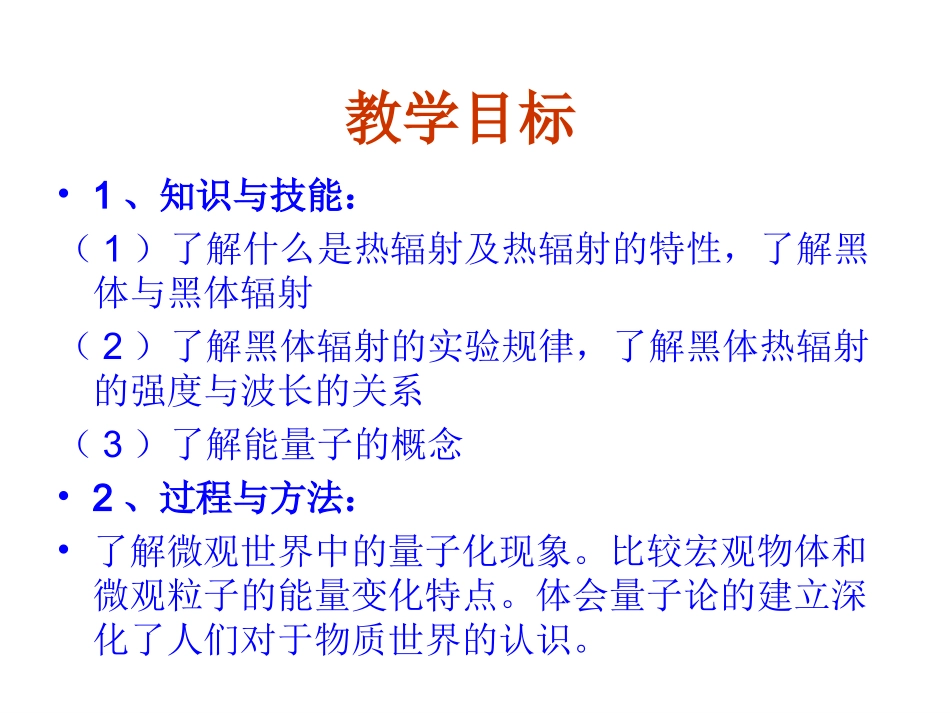 教学目标

• 1、知识与技能：

（1）了解什么是热辐射及热辐射的特性，了解黑体与黑体辐射

（2）了解黑体辐射的实验规律，了解黑体热辐射的强度与波长的关系

（3）了解能量子的概念

• 2、过程与方法：

• 了解微观世界中的量子化现象。比较宏观物体和微观粒子的能量变化特点。体会量子论的建立深化了人们对于物质世界的认识。